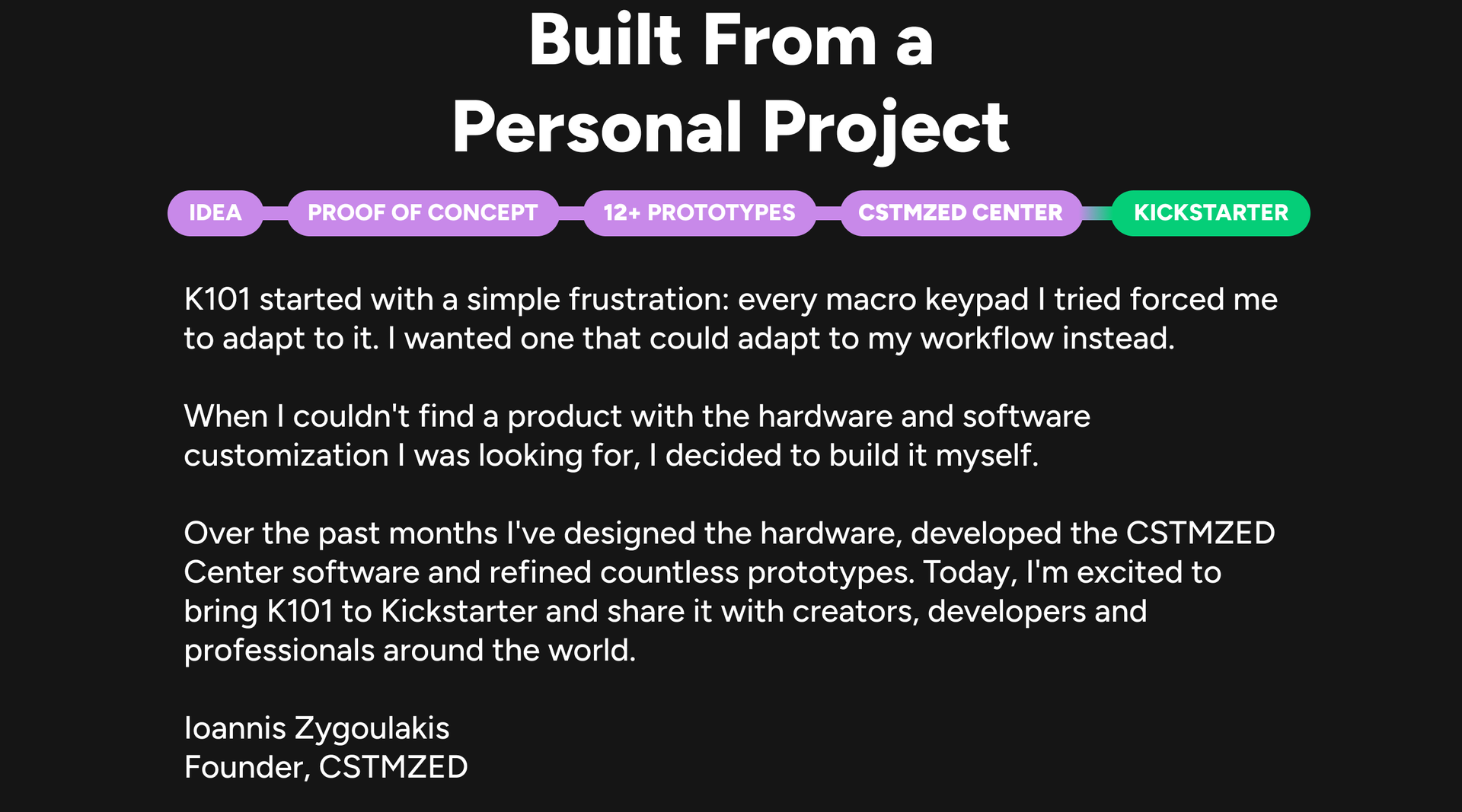 Built From a
Personal Project

IDEA PROOF OF CONCEPT 12+ PROTOTYPES CSTMZED CENTER KICKSTARTER

K101 started with a simple frustration: every macro keypad I tried forced me to adapt to it. I wanted one that could adapt to my workflow instead.

When I couldn't find a product with the hardware and software customization I was looking for, I decided to build it myself.

Over the past months I've designed the hardware, developed the CSTMZED Center software and refined countless prototypes. Today, I'm excited to bring K101 to Kickstarter and share it with creators, developers and professionals around the world.

Ioannis Zygoulakis
Founder, CSTMZED